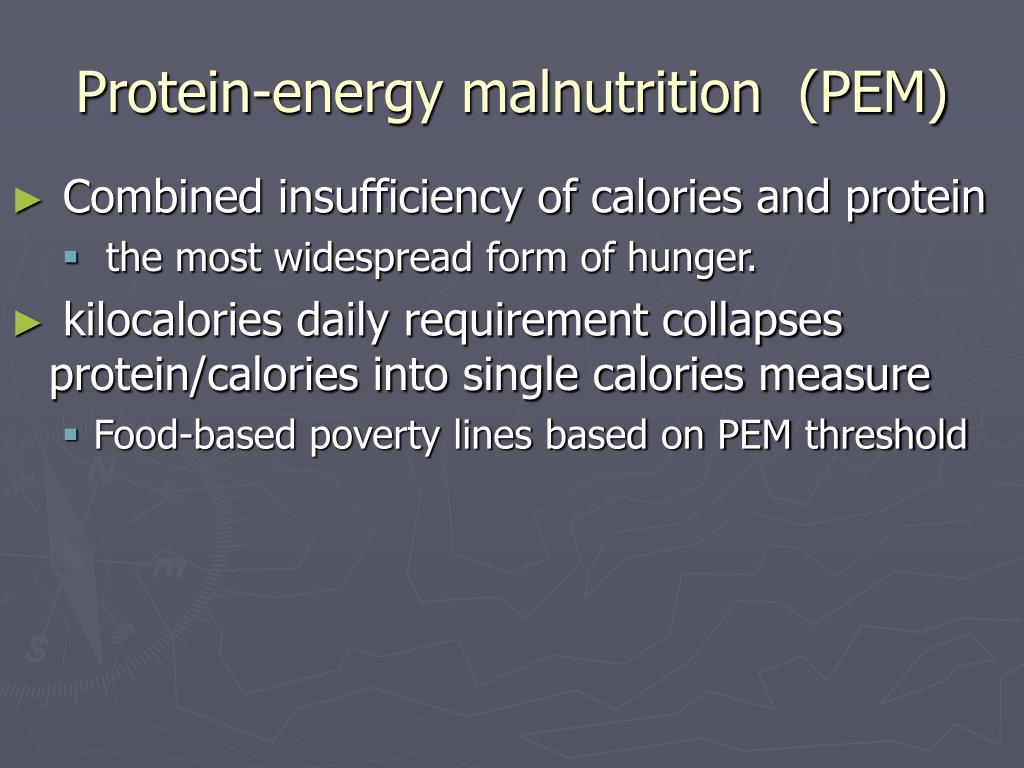 Protein-energy malnutrition (PEM)

► Combined insufficiency of calories and protein
▪ the most widespread form of hunger.

► kilocalories daily requirement collapses protein/calories into single calories measure
▪ Food-based poverty lines based on PEM threshold